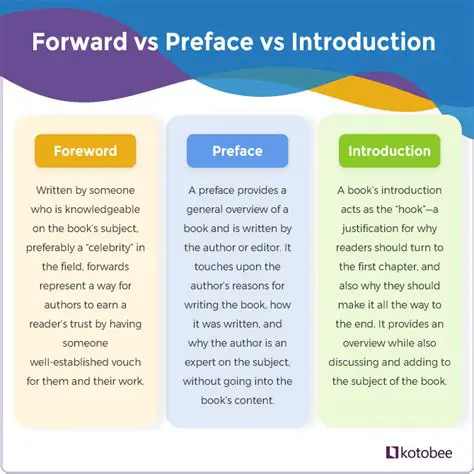 Forward vs Preface vs Introduction

Foreword

Written by someone who is knowledgeable on the book's subject, preferably a "celebrity" in the field, forwards represent a way for authors to earn a reader's trust by having someone well-established vouch for them and their work.

Preface

A preface provides a general overview of a book and is written by the author or editor. It touches upon the author's reasons for writing the book, how it was written, and why the author is an expert on the subject, without going into the book's content.

Introduction

A book's introduction acts as the "hook"—a justification for why readers should turn to the first chapter, and also why they should make it all the way to the end. It provides an overview while also discussing and adding to the subject of the book.

kotobee